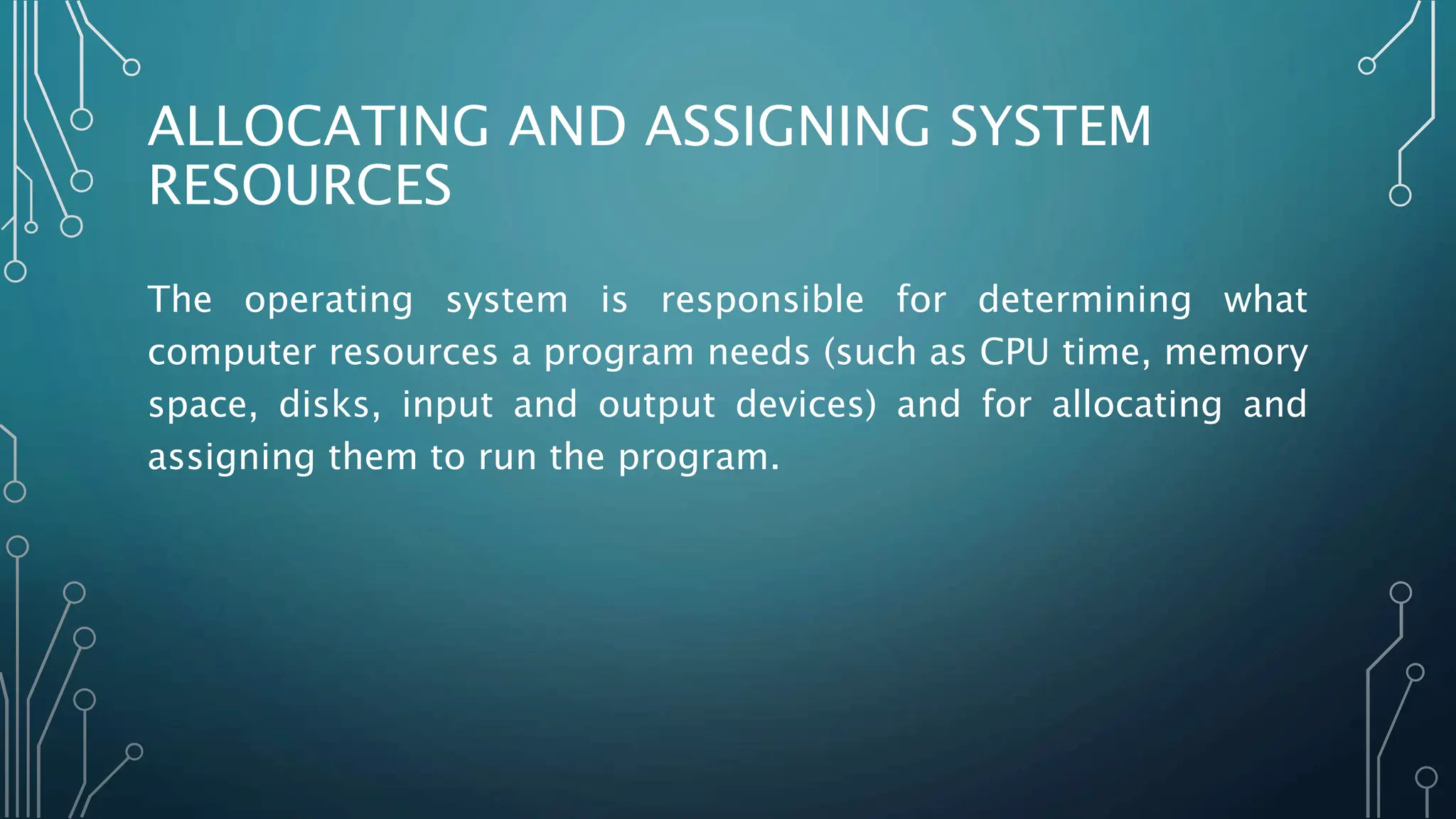 ALLOCATING AND ASSIGNING SYSTEM RESOURCES

The operating system is responsible for determining what computer resources a program needs (such as CPU time, memory space, disks, input and output devices) and for allocating and assigning them to run the program.